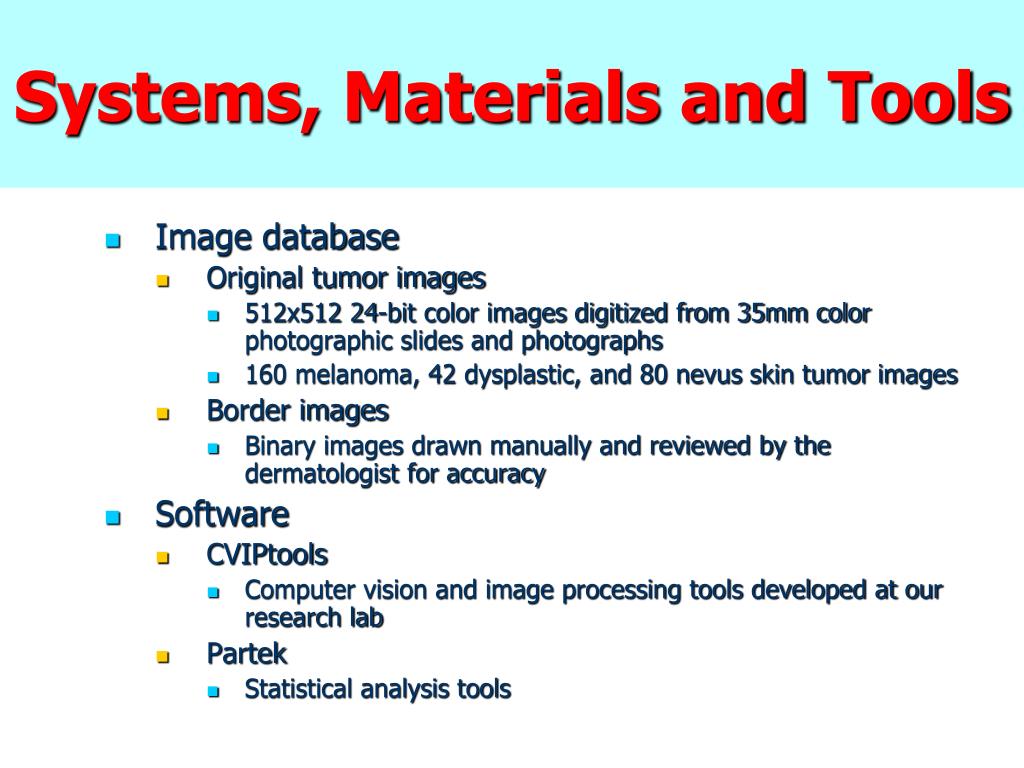 Systems, Materials and Tools

- Image database
  - Original tumor images
    - 512x512 24-bit color images digitized from 35mm color photographic slides and photographs
    - 160 melanoma, 42 dysplastic, and 80 nevus skin tumor images
  - Border images
    - Binary images drawn manually and reviewed by the dermatologist for accuracy
- Software
  - CVIPtools
    - Computer vision and image processing tools developed at our research lab
  - Partek
    - Statistical analysis tools